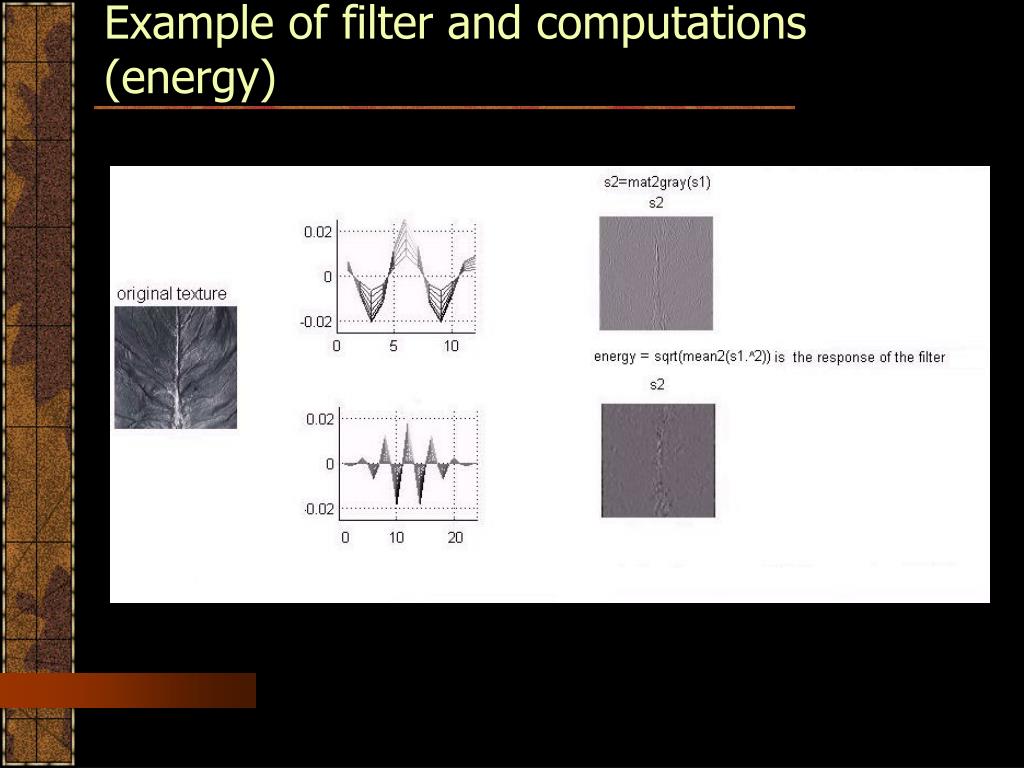 Example of filter and computations (energy)

original texture

0.02
0
-0.02
0 5 10

0.02
0
-0.02
0 10 20

s2=mat2gray(s1)
s2

energy = sqrt(mean2(s1.^2)) is the response of the filter
s2